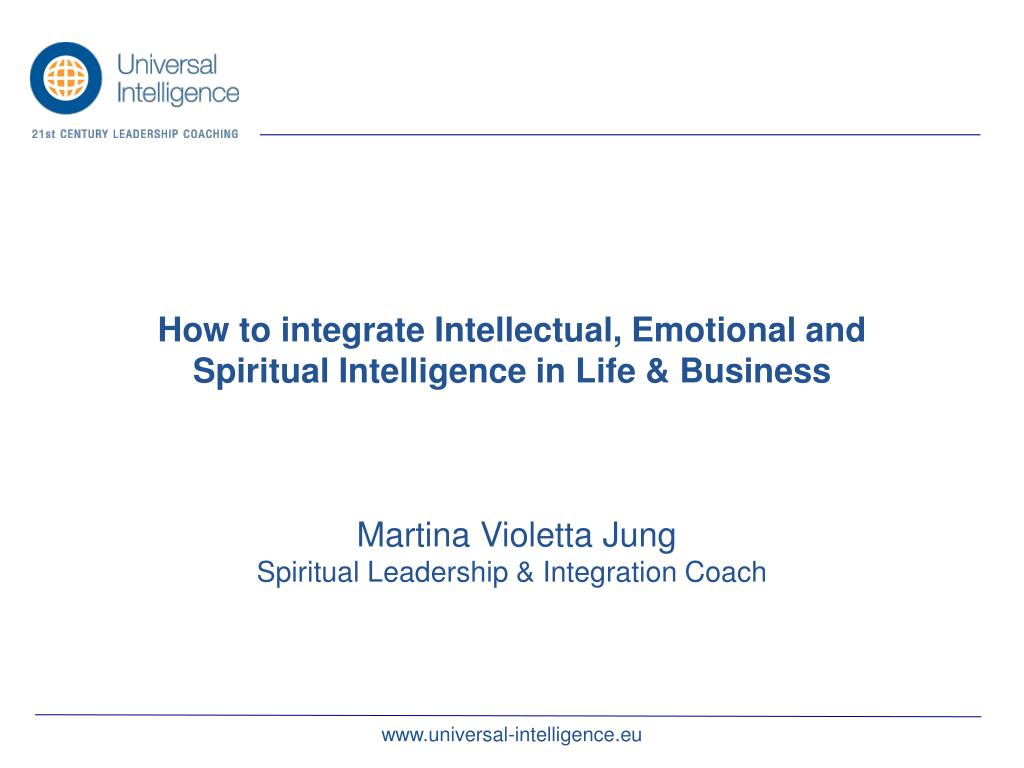 Universal Intelligence
21st CENTURY LEADERSHIP COACHING

How to integrate Intellectual, Emotional and Spiritual Intelligence in Life & Business

Martina Violetta Jung
Spiritual Leadership & Integration Coach

www.universal-intelligence.eu